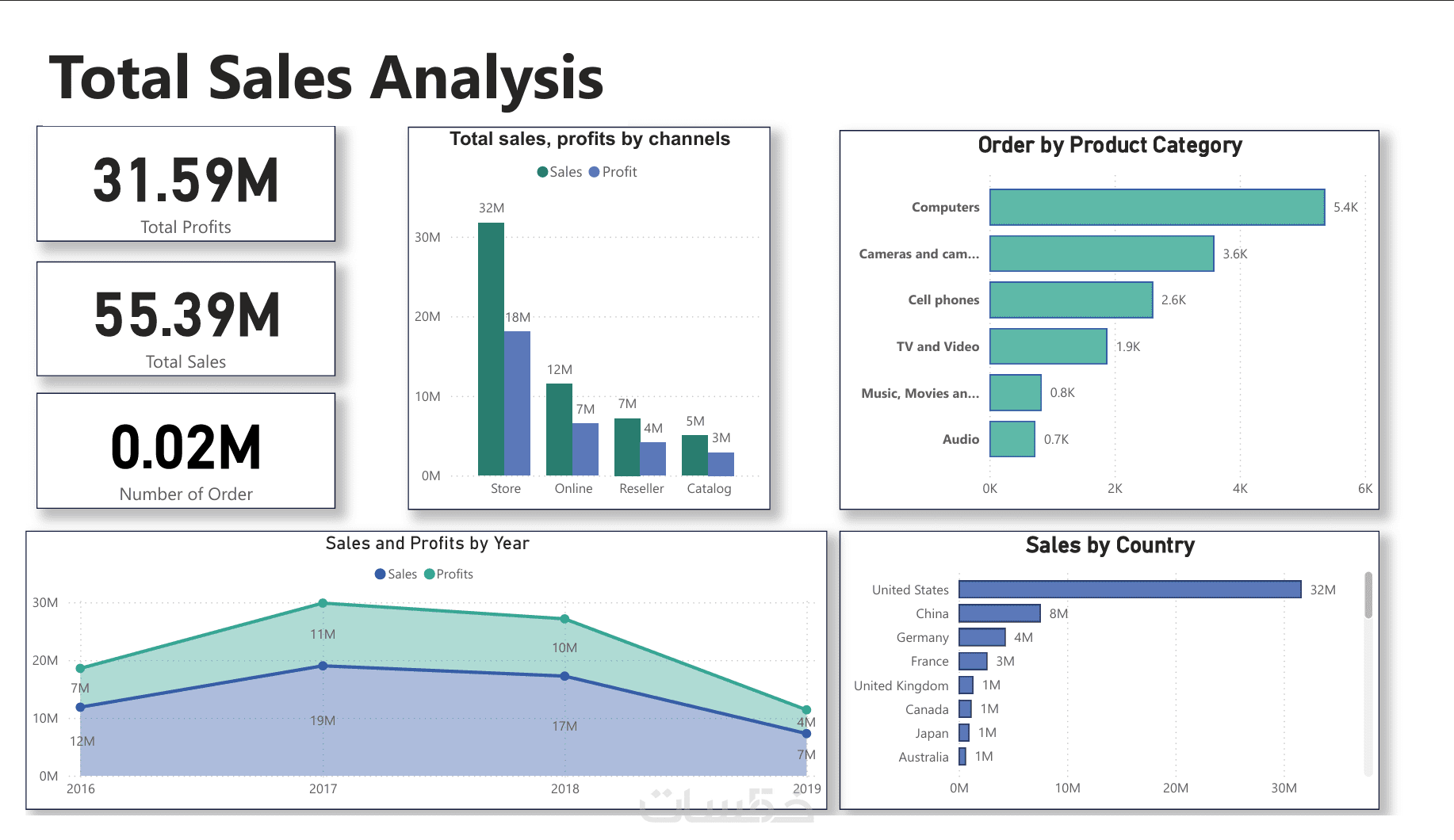 Total Sales Analysis

31.59M
Total Profits

55.39M
Total Sales

0.02M
Number of Order

Total sales, profits by channels

Sales Profit

30M
20M
10M
0M
32M
18M
12M
7M
7M
4M
5M
3M
Store Online Reseller Catalog

Order by Product Category

Computers 5.4K
Cameras and cam... 3.6K
Cell phones 2.6K
TV and Video 1.9K
Music, Movies an... 0.8K
Audio 0.7K
0K 2K 4K 6K

Sales and Profits by Year

Sales Profits

30M
20M
10M
0M
7M
12M
11M
19M
10M
17M
4M
7M
2016 2017 2018 2019

Sales by Country

United States 32M
China 8M
Germany 4M
France 3M
United Kingdom 1M
Canada 1M
Japan 1M
Australia 1M
0M 10M 20M 30M

خمسات